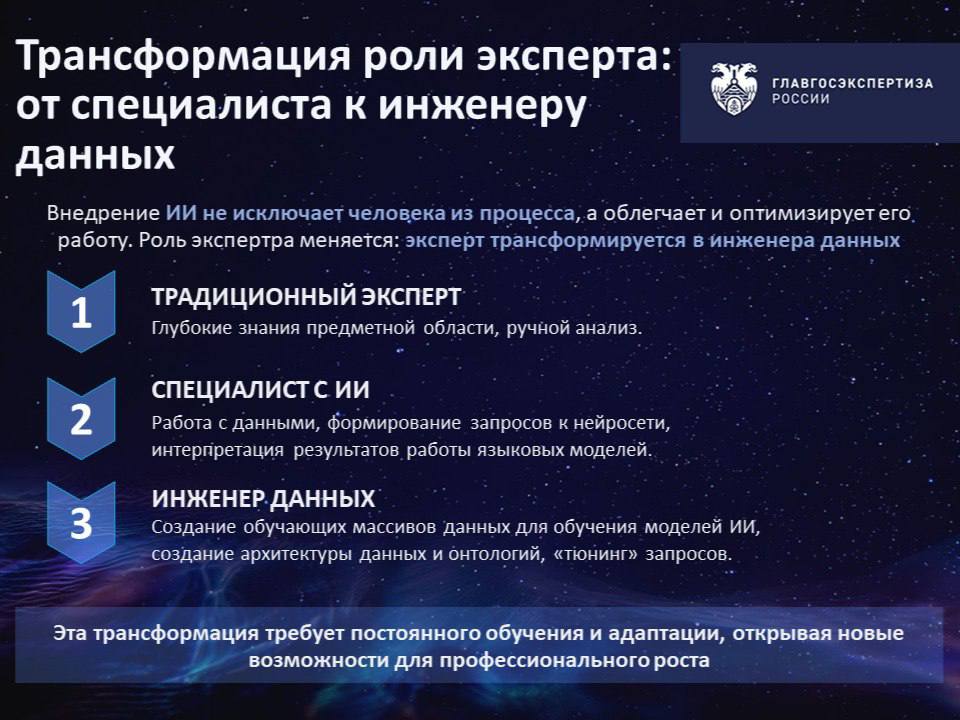 Трансформация роли эксперта: от специалиста к инженеру данных

ГЛАВГОСЭКСПЕРТИЗА РОССИИ

Внедрение ИИ не исключает человека из процесса, а облегчает и оптимизирует его работу. Роль экспертра меняется: эксперт трансформируется в инженера данных

1
ТРАДИЦИОННЫЙ ЭКСПЕРТ
Глубокие знания предметной области, ручной анализ.

2
СПЕЦИАЛИСТ С ИИ
Работа с данными, формирование запросов к нейросети, интерпретация результатов работы языковых моделей.

3
ИНЖЕНЕР ДАННЫХ
Создание обучающих массивов данных для обучения моделей ИИ, создание архитектуры данных и онтологий, «тюнинг» запросов.

Эта трансформация требует постоянного обучения и адаптации, открывая новые возможности для профессионального роста